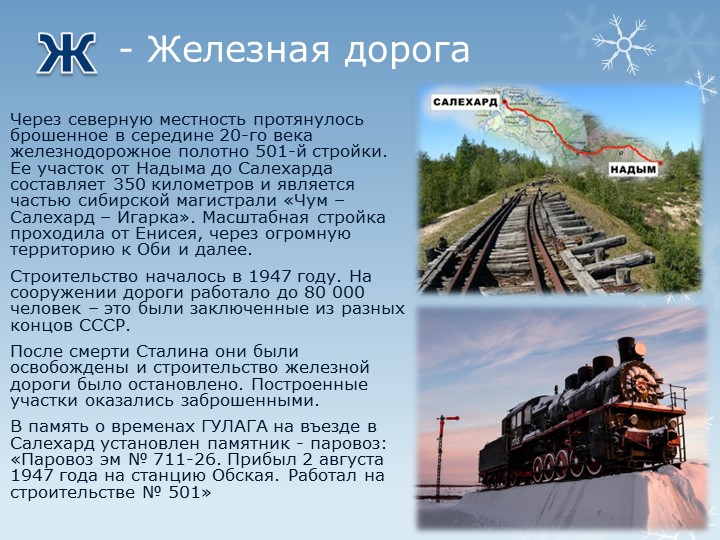 Ж - Железная дорога

Через северную местность протянулось брошенное в середине 20-го века железнодорожное полотно 501-й стройки. Ее участок от Надыма до Салехарда составляет 350 километров и является частью сибирской магистрали «Чум – Салехард – Игарка». Масштабная стройка проходила от Енисея, через огромную территорию к Оби и далее.

Строительство началось в 1947 году. На сооружении дороги работало до 80 000 человек – это были заключенные из разных концов СССР.

После смерти Сталина они были освобождены и строительство железной дороги было остановлено. Построенные участки оказались заброшенными.

В память о временах ГУЛАГА на въезде в Салехард установлен памятник - паровоз: «Паровоз эм № 711-26. Прибыл 2 августа 1947 года на станцию Обская. Работал на строительстве № 501»

САЛЕХАРД

НАДЫМ